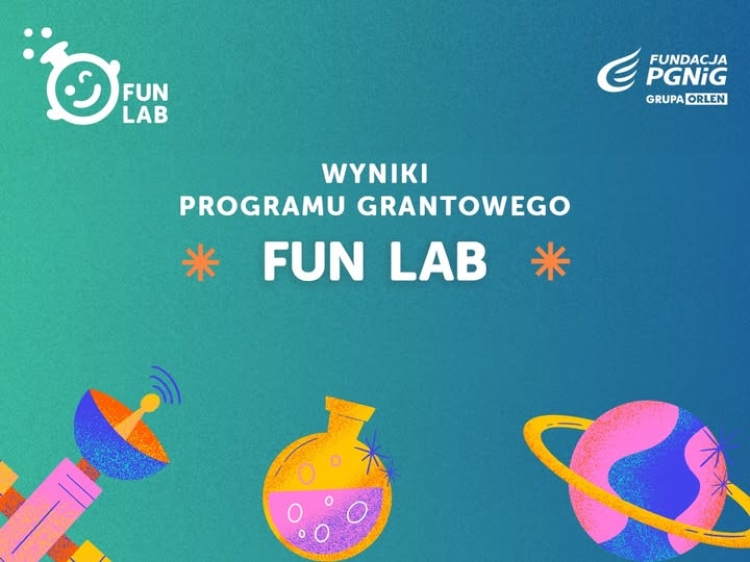 FUN LAB

FUNDACJA PGNiG
GRUPA ORLEN

WYNIKI
PROGRAMU GRANTOWEGO
FUN LAB